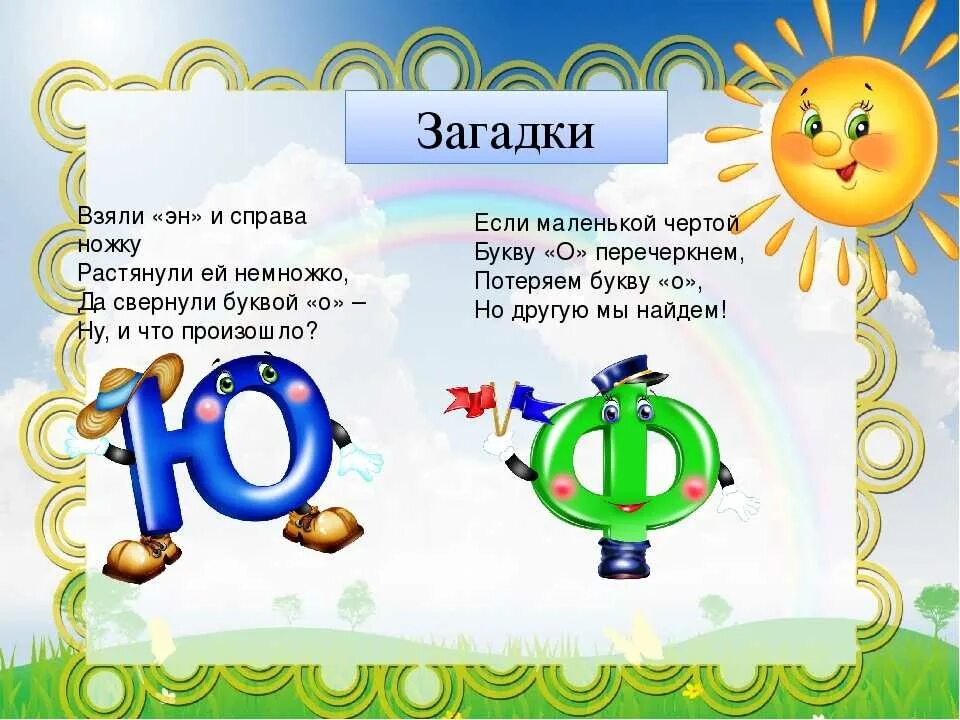 Загадки

Взяли «эн» и справа ножку
Растянули ей немножко,
Да свернули буквой «о» –
Ну, и что произошло?

Если маленькой чертой
Букву «О» перечеркнем,
Потеряем букву «о»,
Но другую мы найдем!

Ю

Ф